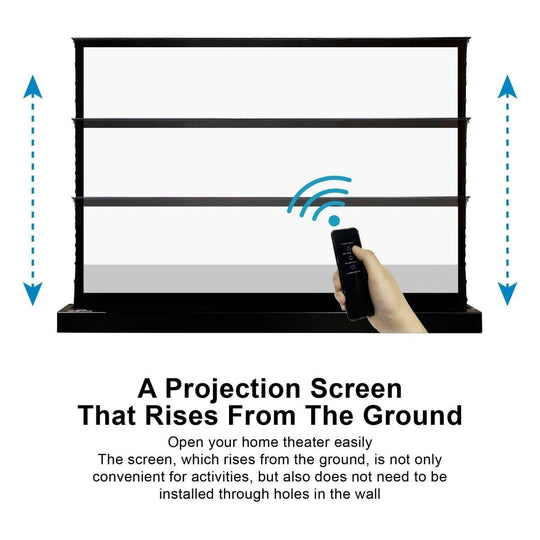 A Projection Screen
That Rises From The Ground

Open your home theater easily
The screen, which rises from the ground, is not only convenient for activities, but also does not need to be installed through holes in the wall